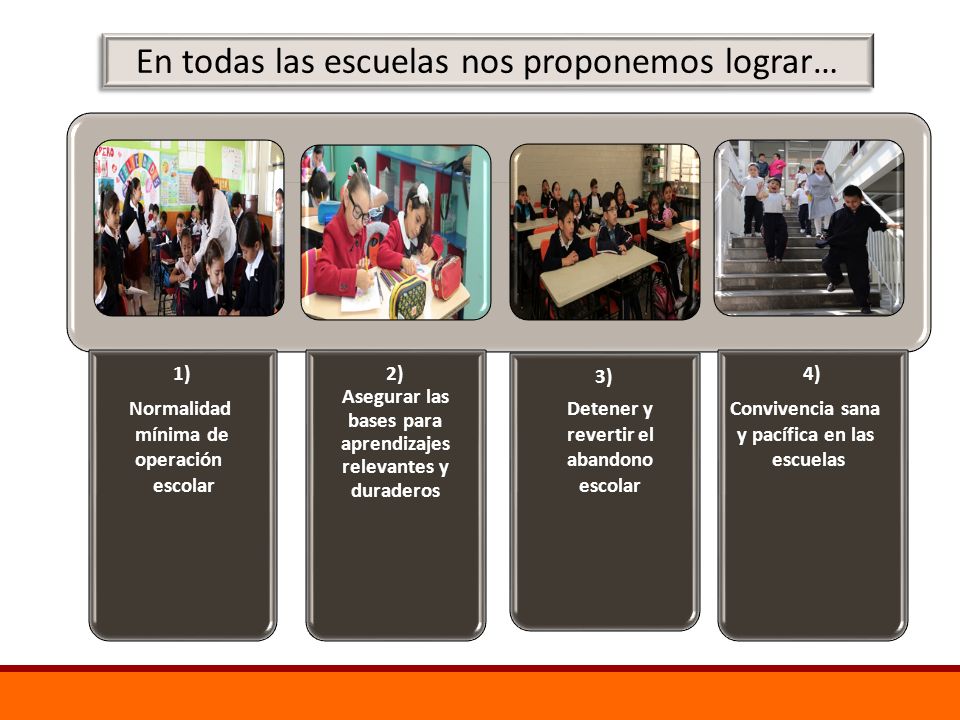 En todas las escuelas nos proponemos lograr…

1)
Normalidad mínima de operación escolar

2)
Asegurar las bases para aprendizajes relevantes y duraderos

3)
Detener y revertir el abandono escolar

4)
Convivencia sana y pacífica en las escuelas